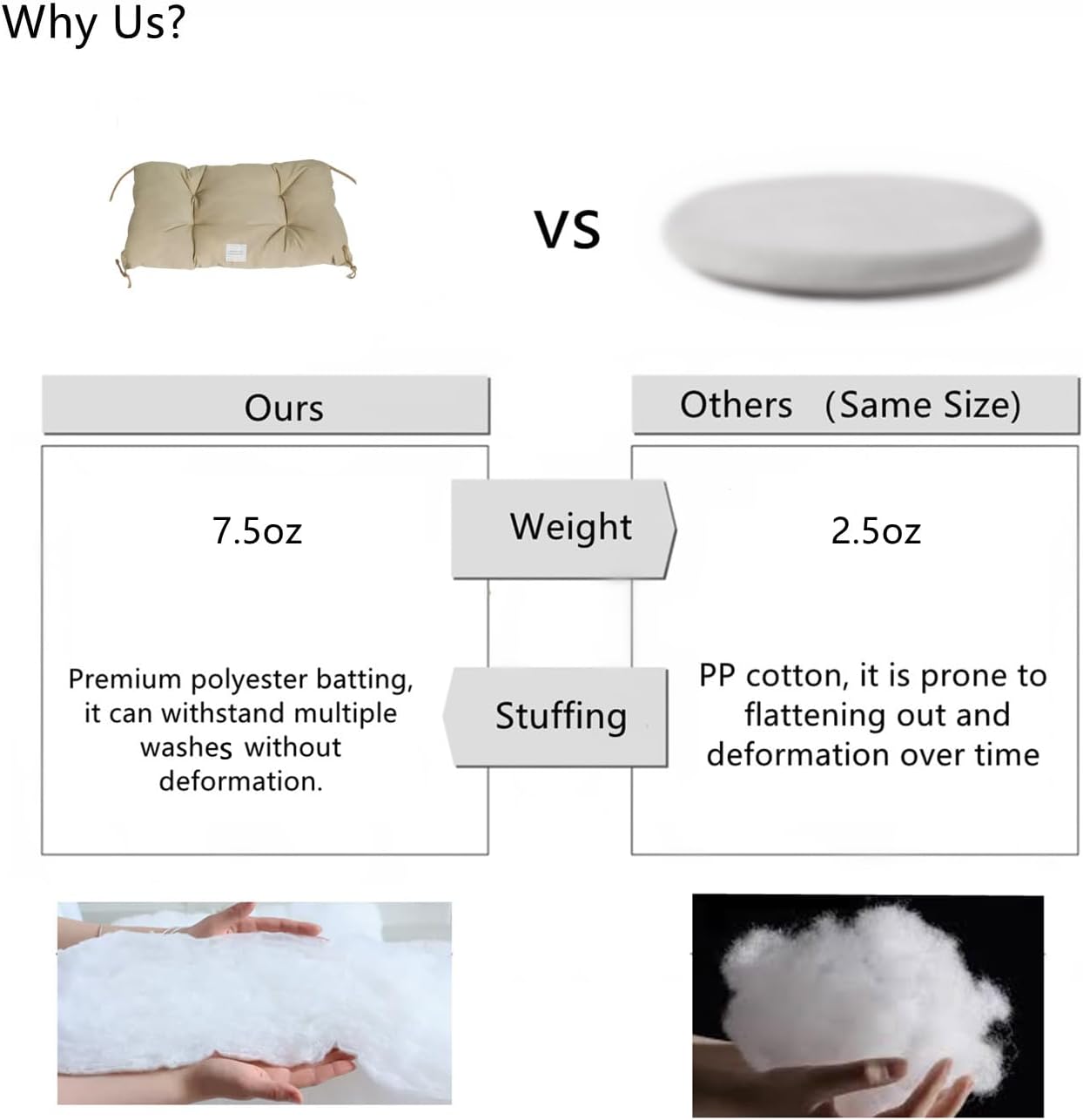 Why Us?

VS

Ours

Others (Same Size)

7.5oz

Weight

2.5oz

Premium polyester batting, it can withstand multiple washes without deformation.

Stuffing

PP cotton, it is prone to flattening out and deformation over time